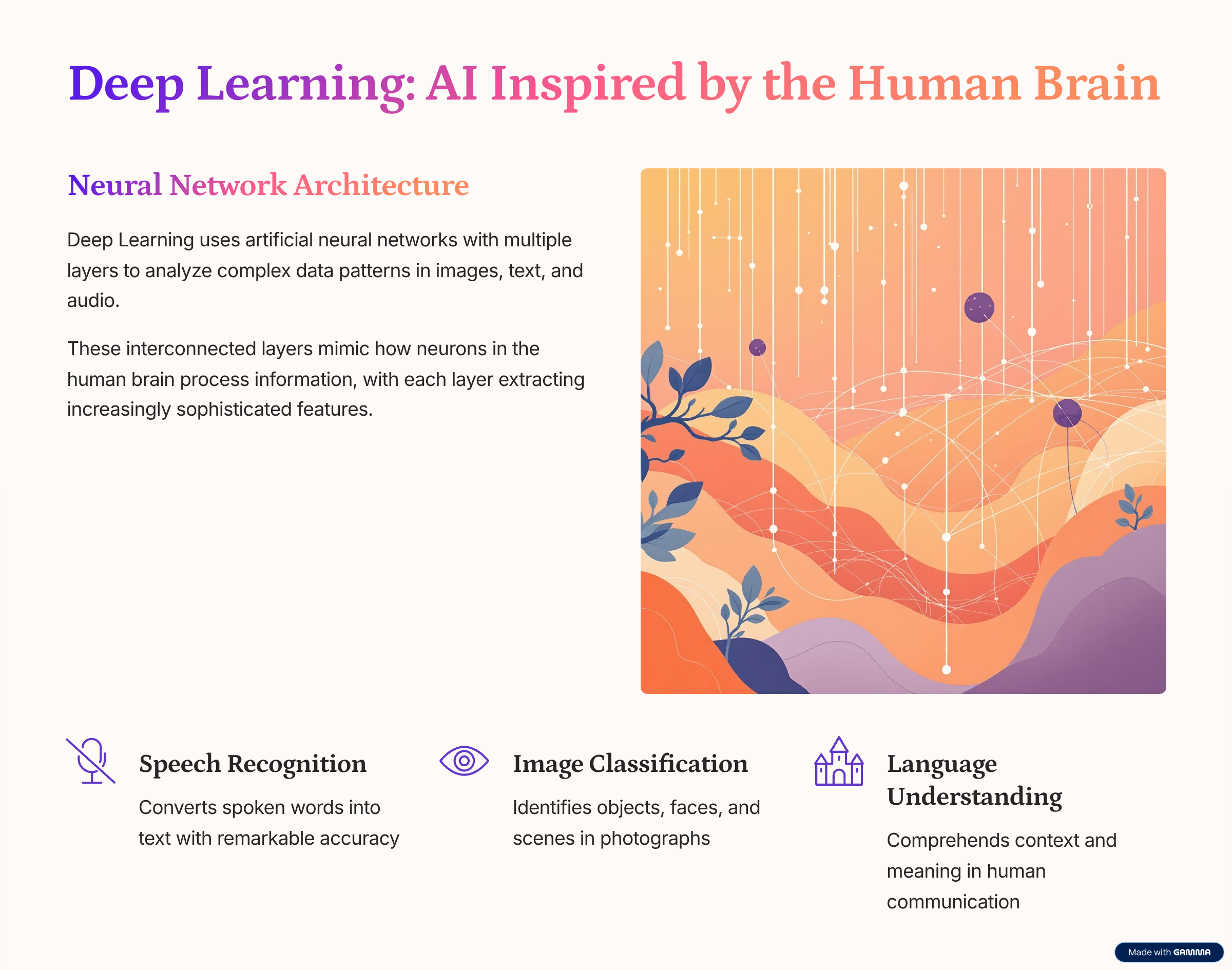 Deep Learning: AI Inspired by the Human Brain

Neural Network Architecture

Deep Learning uses artificial neural networks with multiple layers to analyze complex data patterns in images, text, and audio.

These interconnected layers mimic how neurons in the human brain process information, with each layer extracting increasingly sophisticated features.

Speech Recognition

Converts spoken words into text with remarkable accuracy

Image Classification

Identifies objects, faces, and scenes in photographs

Language Understanding

Comprehends context and meaning in human communication

Made with GAMMA